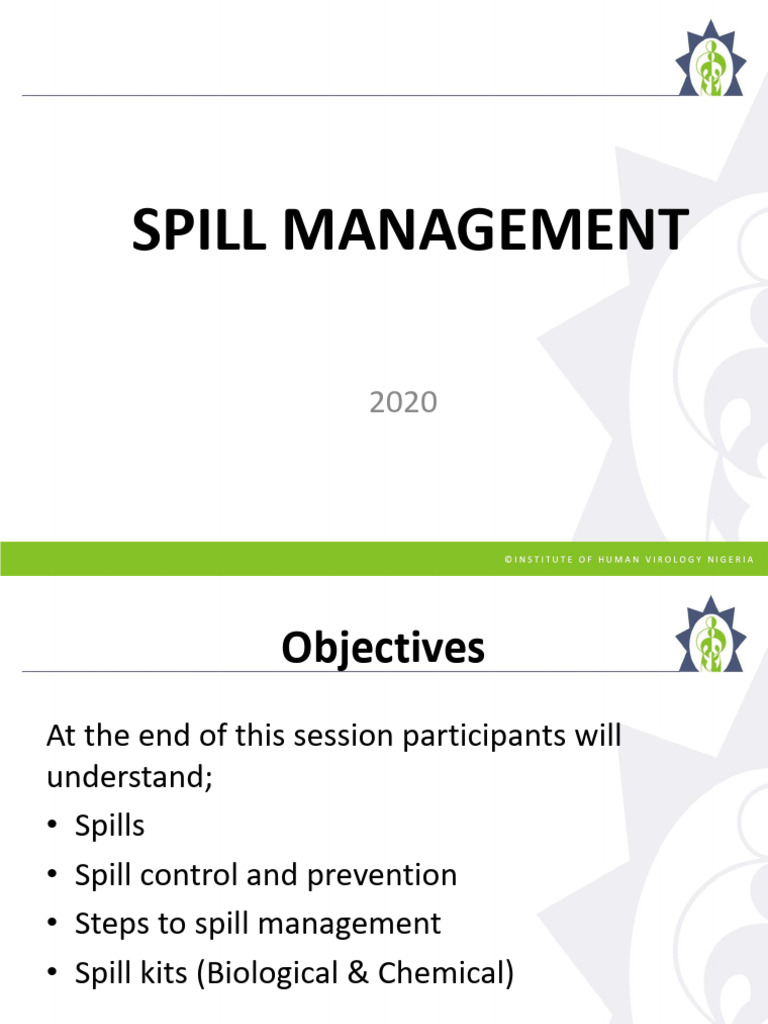 SPILL MANAGEMENT

2020

©INSTITUTE OF HUMAN VIROLOGY NIGERIA

Objectives

At the end of this session participants will understand;

• Spills
• Spill control and prevention
• Steps to spill management
• Spill kits (Biological & Chemical)